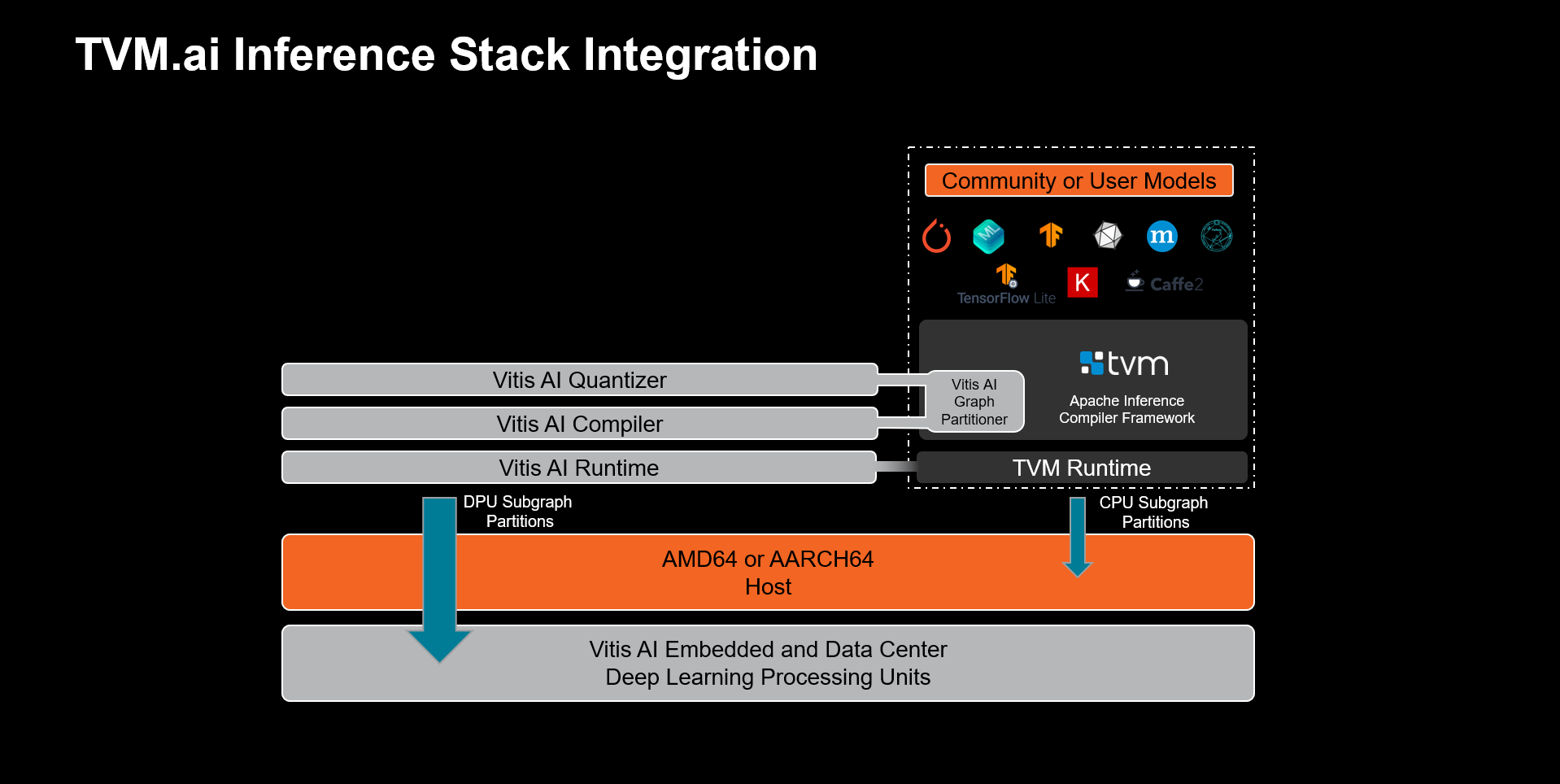 TVM.ai Inference Stack Integration

Community or User Models

m

TensorFlow Lite

K

Caffe2

tvm

Apache Inference Compiler Framework

Vitis AI Graph Partitioner

Vitis AI Quantizer

Vitis AI Compiler

Vitis AI Runtime

TVM Runtime

DPU Subgraph Partitions

CPU Subgraph Partitions

AMD64 or AARCH64 Host

Vitis AI Embedded and Data Center Deep Learning Processing Units